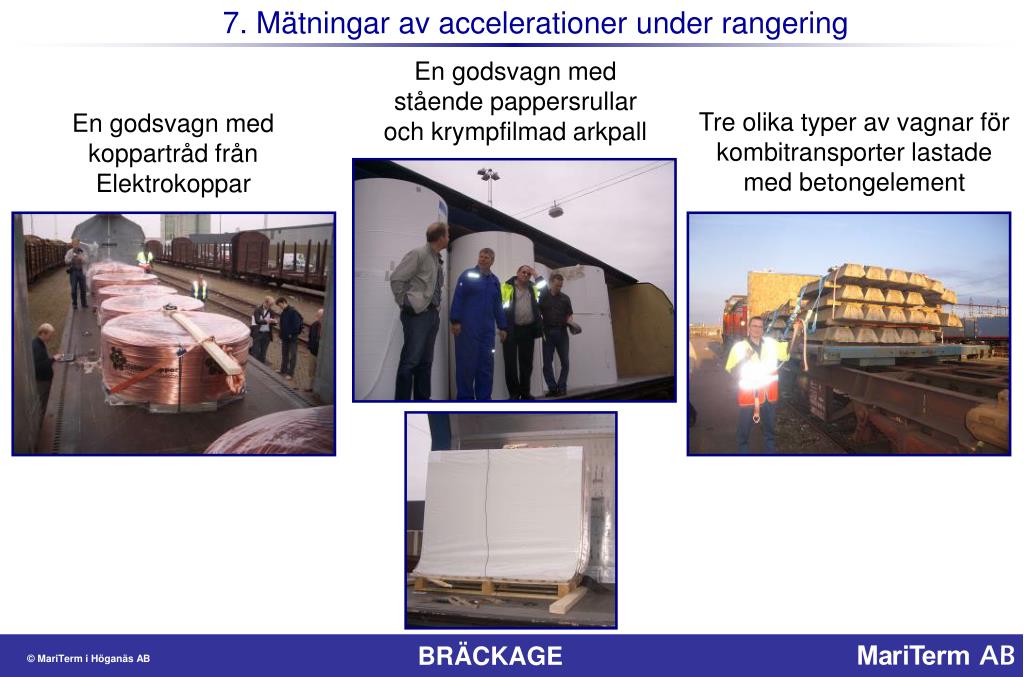 7. Mätningar av accelerationer under rangering

En godsvagn med koppartråd från Elektrokoppar

En godsvagn med stående pappersrullar och krympfilmad arkpall

Tre olika typer av vagnar för kombitransporter lastade med betongelement

© MariTerm i Höganäs AB

BRÄCKAGE

MariTerm AB